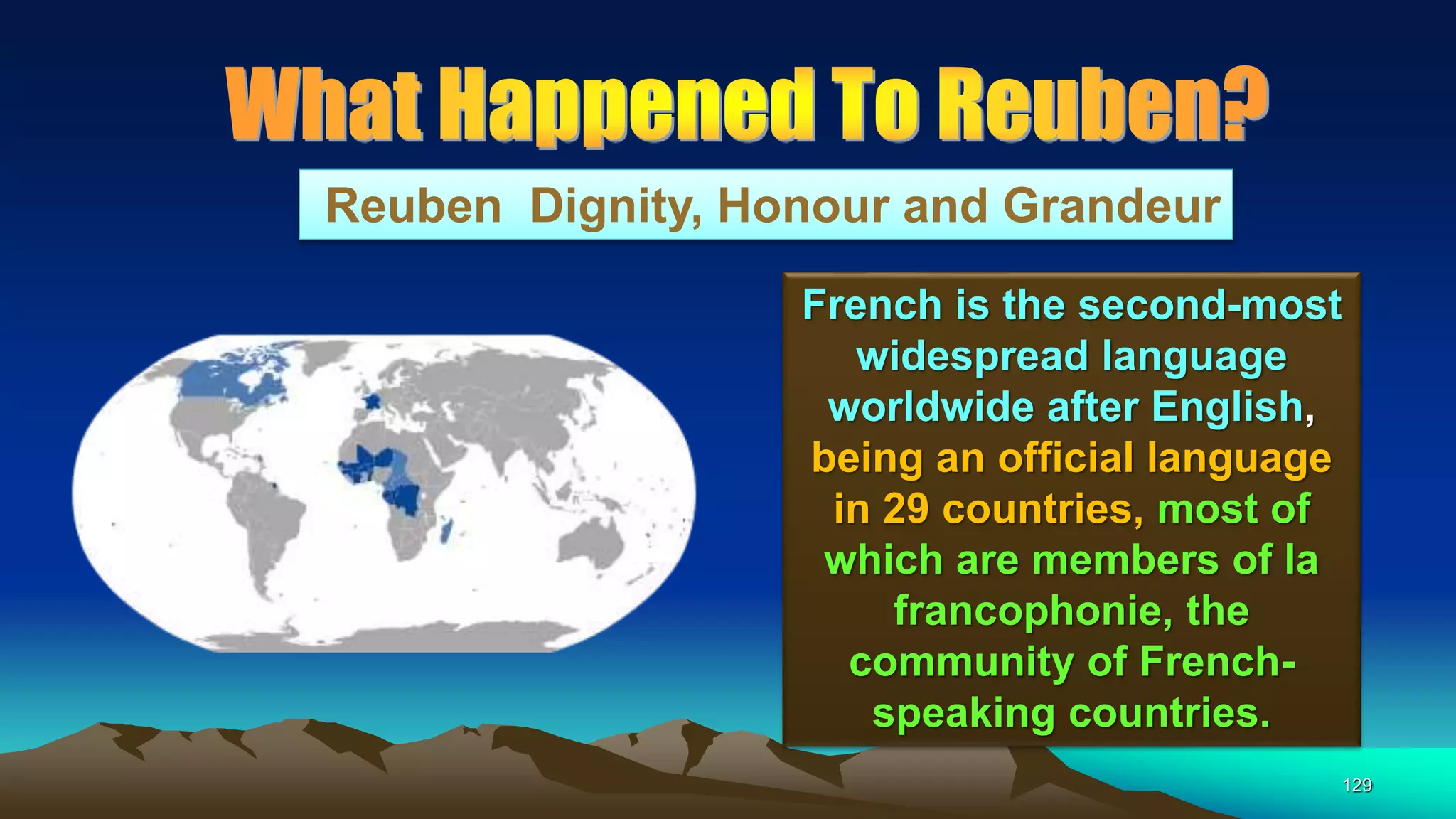 What Happened To Reuben?

Reuben Dignity, Honour and Grandeur

French is the second-most widespread language worldwide after English, being an official language in 29 countries, most of which are members of la francophonie, the community of French-speaking countries.

129